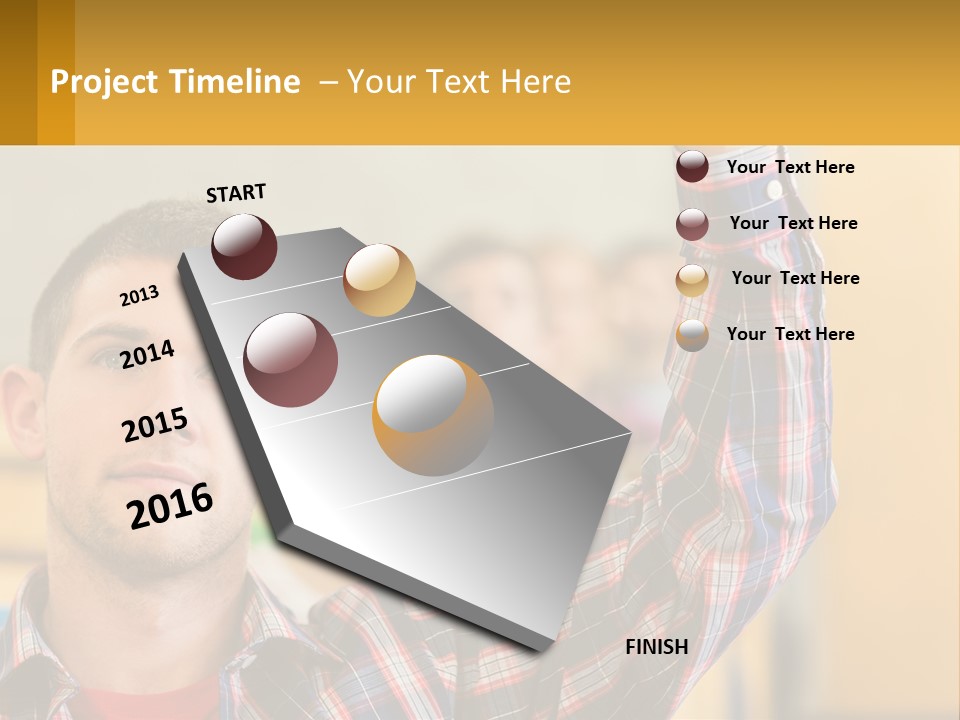 Project Timeline – Your Text Here

START

2013

2014

2015

2016

FINISH

Your Text Here

Your Text Here

Your Text Here

Your Text Here